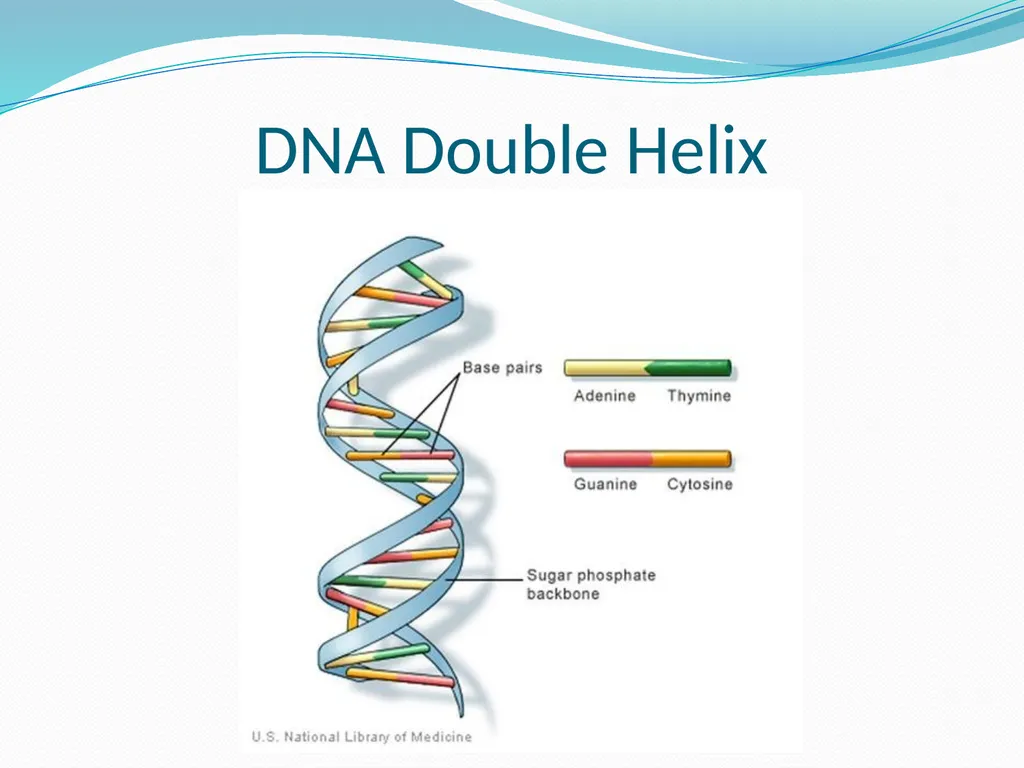 DNA Double Helix

Base pairs

Adenine Thymine

Guanine Cytosine

Sugar phosphate backbone

U.S. National Library of Medicine